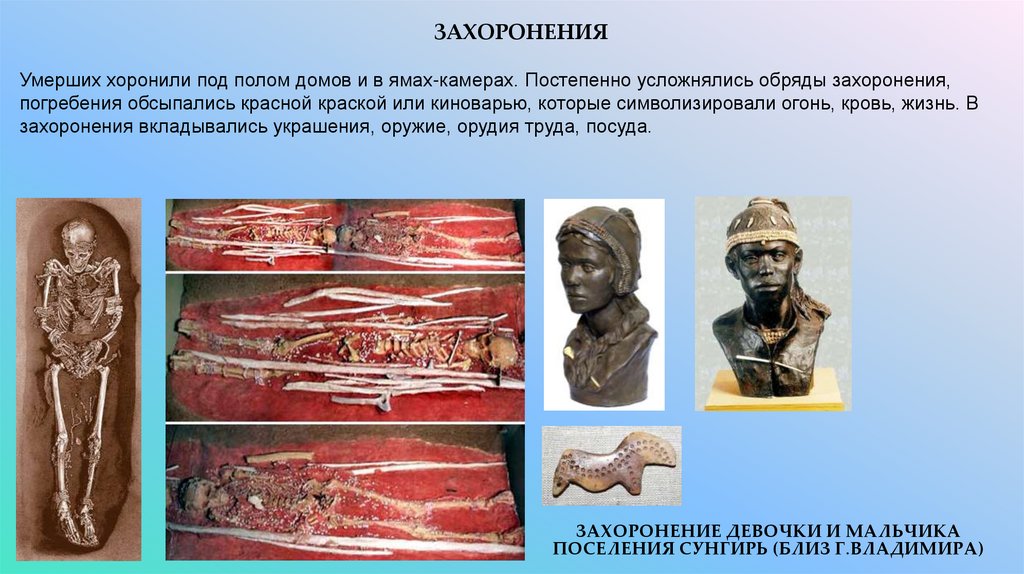 ЗАХОРОНЕНИЯ

Умерших хоронили под полом домов и в ямах-камерах. Постепенно усложнялись обряды захоронения, погребения обсыпались красной краской или киноварью, которые символизировали огонь, кровь, жизнь. В захоронения вкладывались украшения, оружие, орудия труда, посуда.

ЗАХОРОНЕНИЕ ДЕВОЧКИ И МАЛЬЧИКА ПОСЕЛЕНИЯ СУНГИРЬ (БЛИЗ Г.ВЛАДИМИРА)